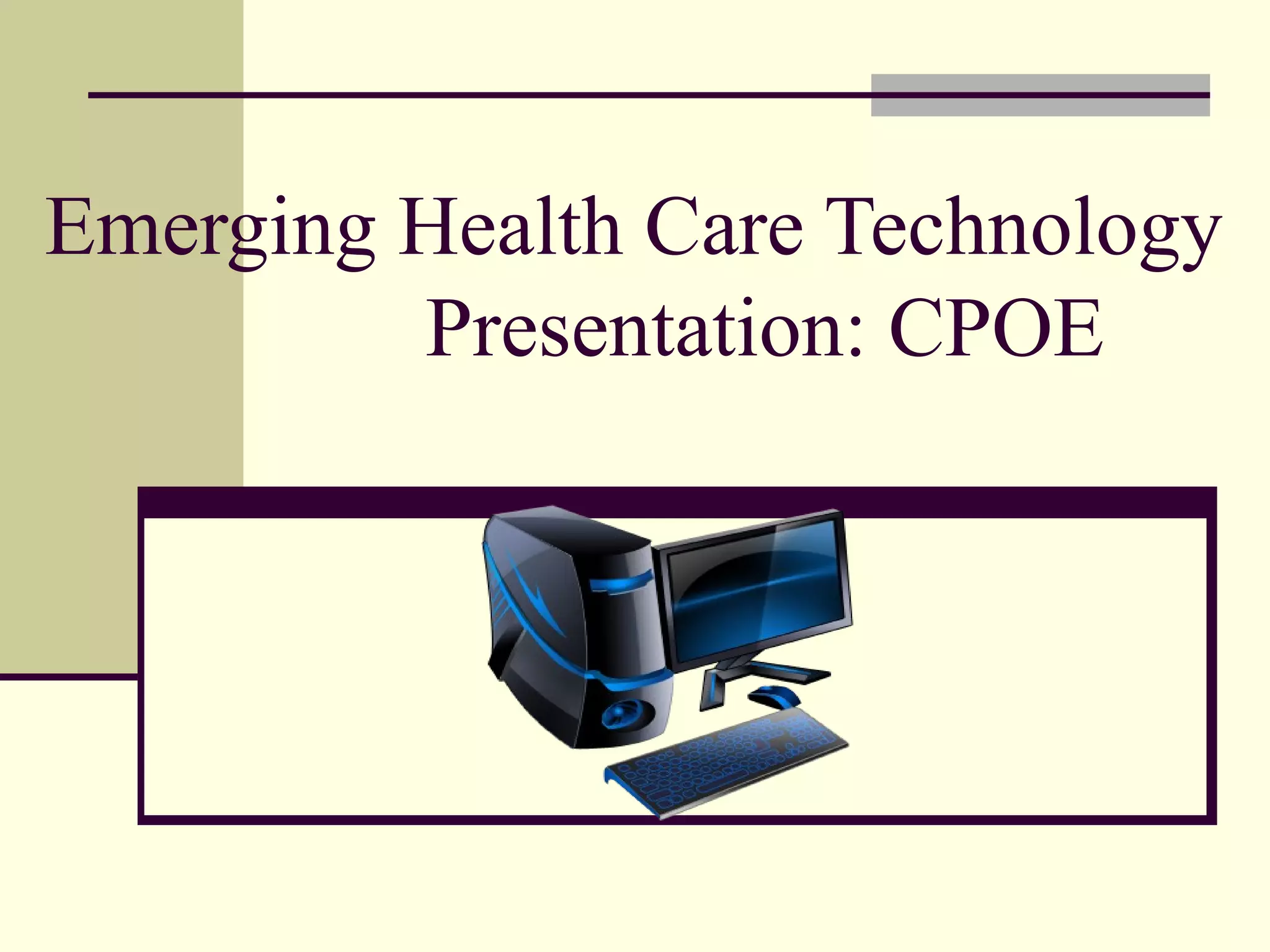 Emerging Health Care Technology Presentation: CPOE